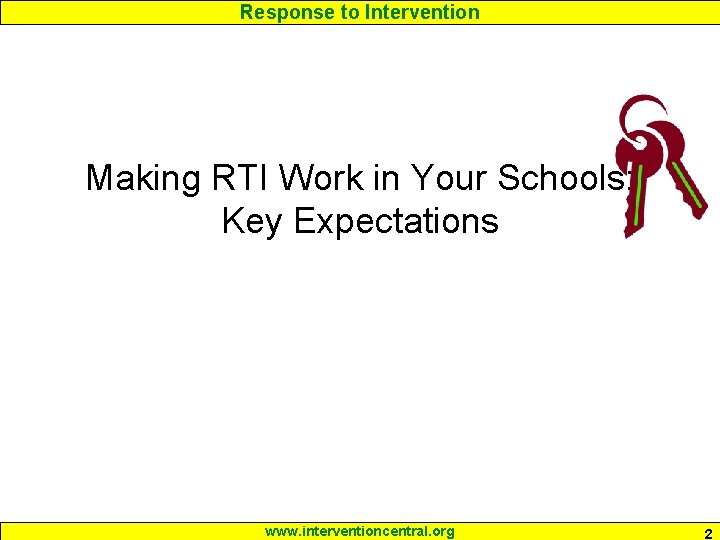 Response to Intervention

Making RTI Work in Your Schools: Key Expectations

www.interventioncentral.org

2